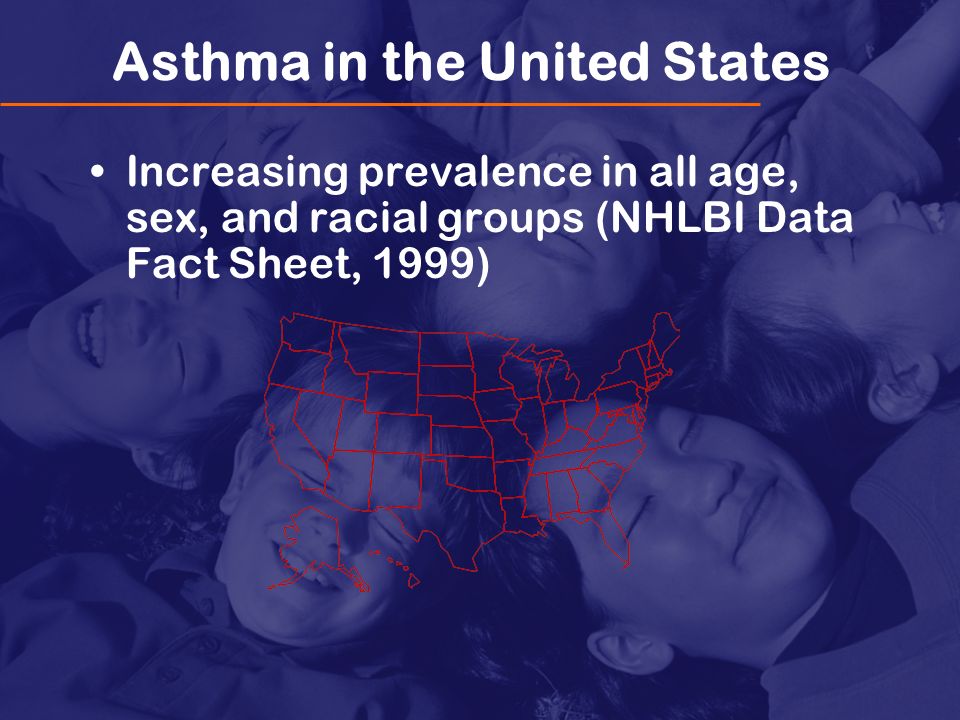 Asthma in the United States

• Increasing prevalence in all age, sex, and racial groups (NHLBI Data Fact Sheet, 1999)